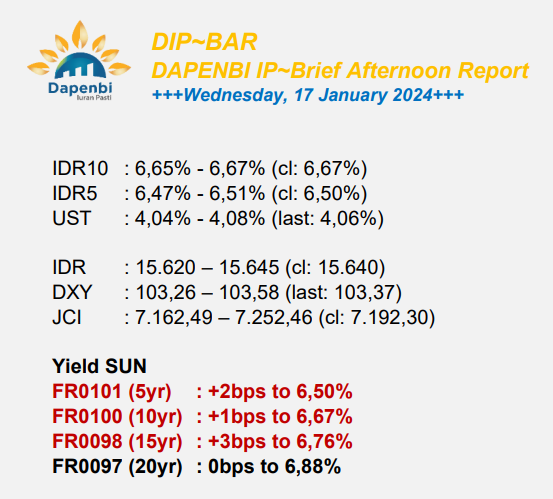 Dapenbi
Iuran Pasti

DIP~BAR
DAPENBI IP~Brief Afternoon Report
+++Wednesday, 17 January 2024+++

IDR10 : 6,65% - 6,67% (cl: 6,67%)
IDR5 : 6,47% - 6,51% (cl: 6,50%)
UST : 4,04% - 4,08% (last: 4,06%)

IDR : 15.620 – 15.645 (cl: 15.640)
DXY : 103,26 – 103,58 (last: 103,37)
JCI : 7.162,49 – 7.252,46 (cl: 7.192,30)

Yield SUN
FR0101 (5yr) : +2bps to 6,50%
FR0100 (10yr) : +1bps to 6,67%
FR0098 (15yr) : +3bps to 6,76%
FR0097 (20yr) : 0bps to 6,88%